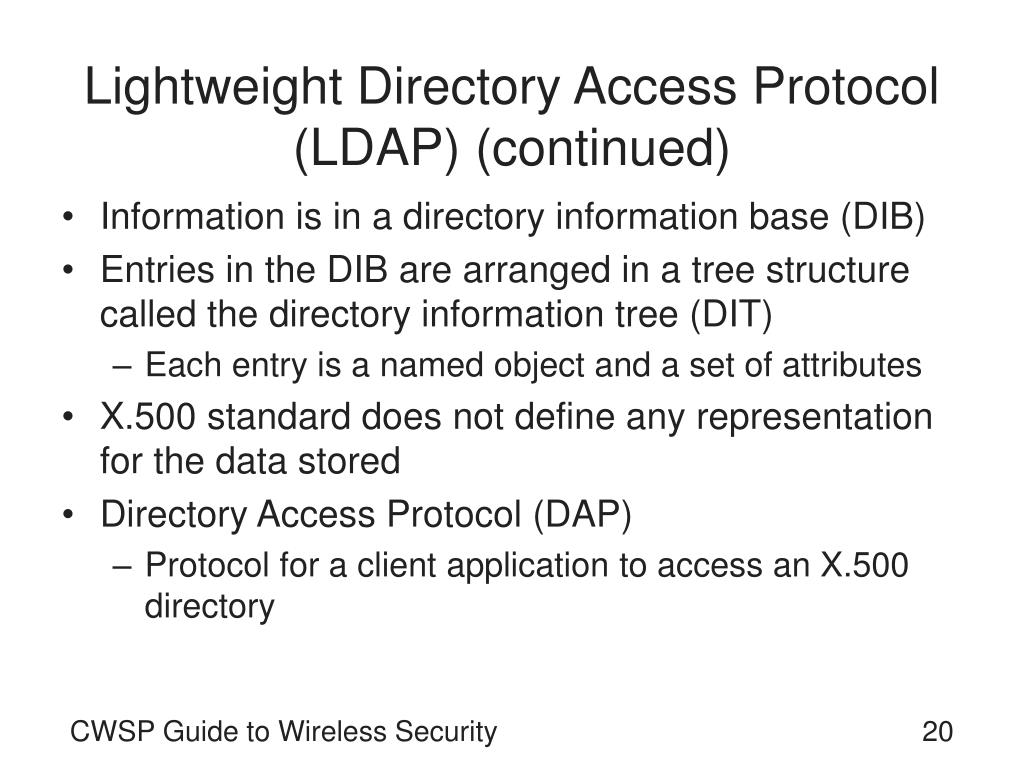 Lightweight Directory Access Protocol (LDAP) (continued)

• Information is in a directory information base (DIB)
• Entries in the DIB are arranged in a tree structure called the directory information tree (DIT)
– Each entry is a named object and a set of attributes
• X.500 standard does not define any representation for the data stored
• Directory Access Protocol (DAP)
– Protocol for a client application to access an X.500 directory

CWSP Guide to Wireless Security

20